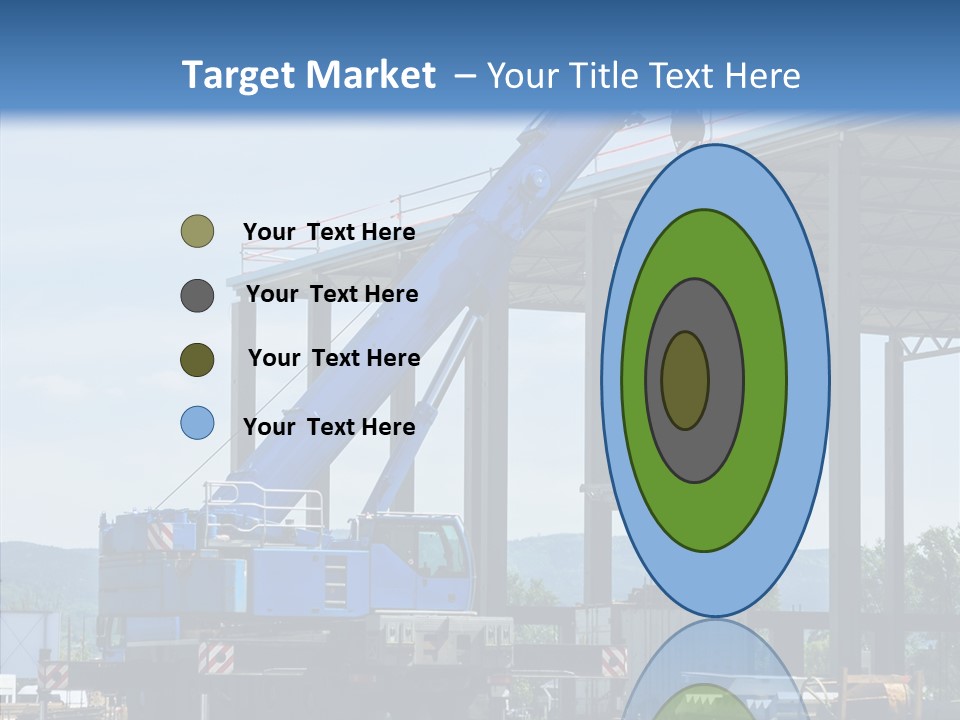 Target Market – Your Title Text Here

Your Text Here

Your Text Here

Your Text Here

Your Text Here